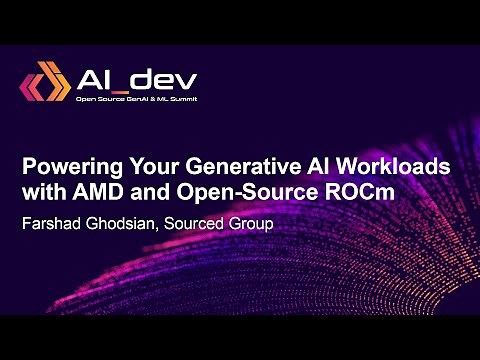 AI_dev
Open Source GenAI & ML Summit

Powering Your Generative AI Workloads with AMD and Open-Source ROCm

Farshad Ghodsian, Sourced Group